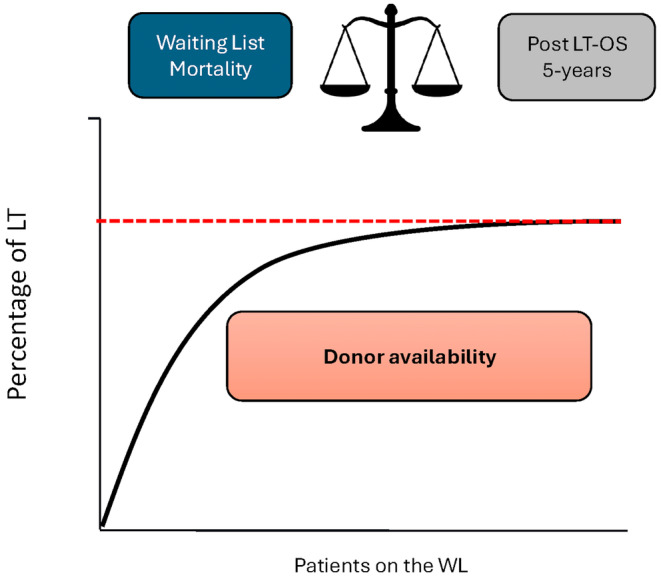 Waiting List Mortality

Post LT-OS 5-years

Percentage of LT

Donor availability

Patients on the WL